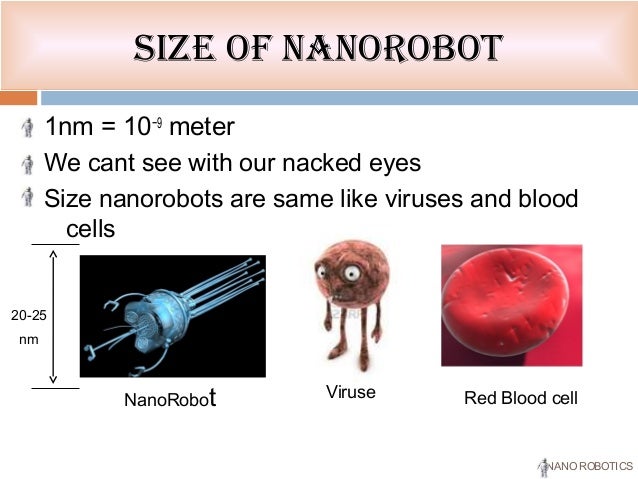 SIZE OF NANOROBOT

1nm = $10^{-9}$ meter

We cant see with our nacked eyes

Size nanorobots are same like viruses and blood cells

20-25 nm

NanoRobot

Viruse

Red Blood cell

NANO ROBOTICS